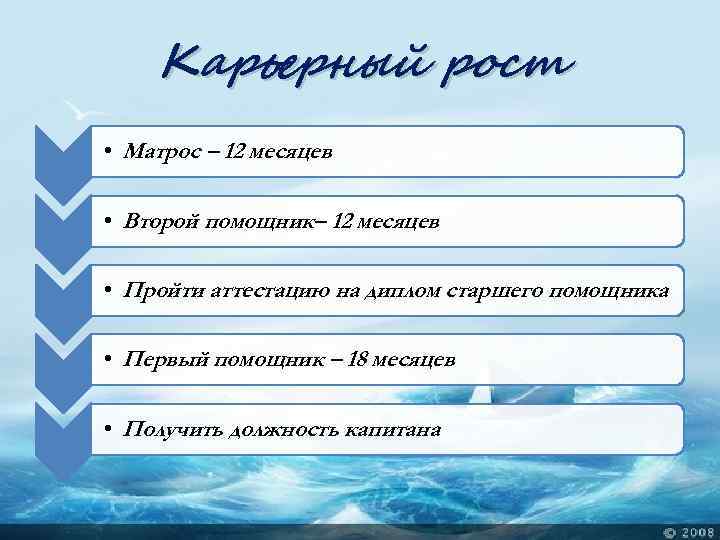 Карьерный рост

• Матрос – 12 месяцев

• Второй помощник– 12 месяцев

• Пройти аттестацию на диплом старшего помощника

• Первый помощник – 18 месяцев

• Получить должность капитана

© 2008